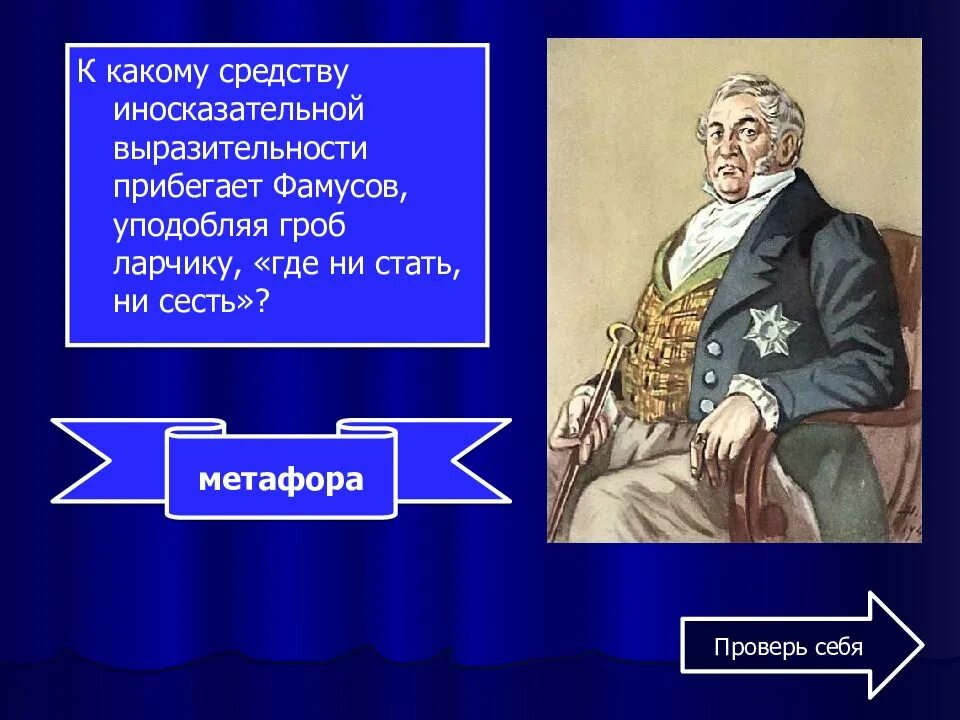 К какому средству иносказательной выразительности прибегает Фамусов, уподобляя гроб ларчику, «где ни стать, ни сесть»?

метафора

Проверь себя